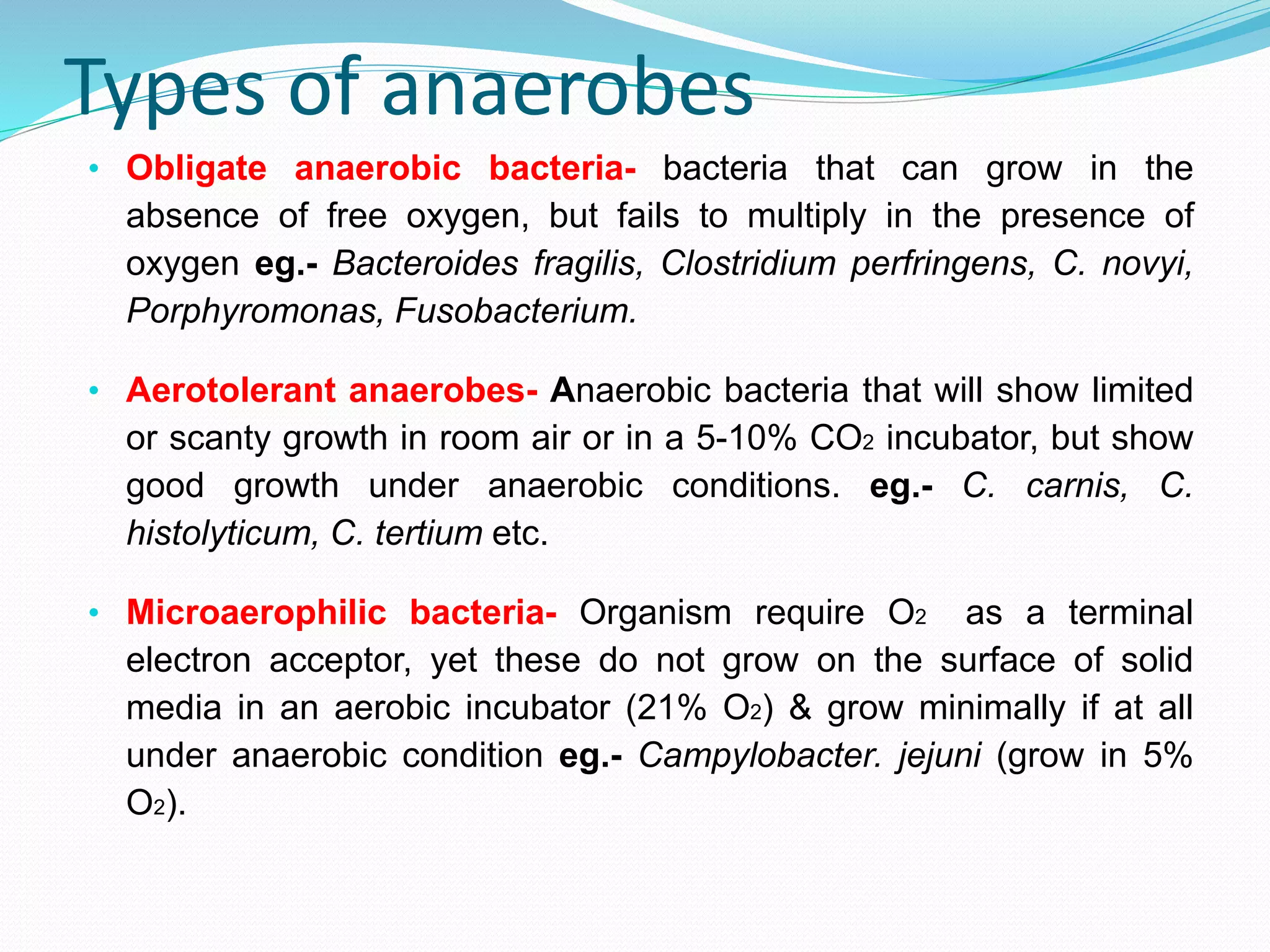 Types of anaerobes

• Obligate anaerobic bacteria- bacteria that can grow in the absence of free oxygen, but fails to multiply in the presence of oxygen eg.- Bacteroides fragilis, Clostridium perfringens, C. novyi, Porphyromonas, Fusobacterium.

• Aerotolerant anaerobes- Anaerobic bacteria that will show limited or scanty growth in room air or in a 5-10% $CO_2$ incubator, but show good growth under anaerobic conditions. eg.- C. carnis, C. histolyticum, C. tertium etc.

• Microaerophilic bacteria- Organism require $O_2$ as a terminal electron acceptor, yet these do not grow on the surface of solid media in an aerobic incubator (21% $O_2$) & grow minimally if at all under anaerobic condition eg.- Campylobacter. jejuni (grow in 5% $O_2$).